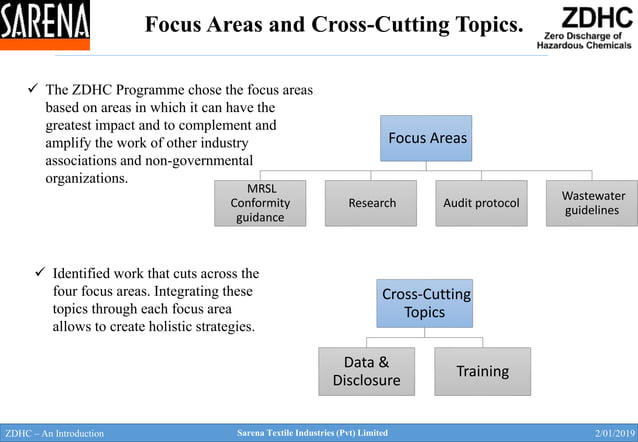 SARENA

Focus Areas and Cross-Cutting Topics.

ZDHC
Zero Discharge of Hazardous Chemicals

✓ The ZDHC Programme chose the focus areas based on areas in which it can have the greatest impact and to complement and amplify the work of other industry associations and non-governmental organizations.

Focus Areas

MRSL Conformity guidance

Research

Audit protocol

Wastewater guidelines

✓ Identified work that cuts across the four focus areas. Integrating these topics through each focus area allows to create holistic strategies.

Cross-Cutting Topics

Data & Disclosure

Training

ZDHC – An Introduction

Sarena Textile Industries (Pvt) Limited

2/01/2019